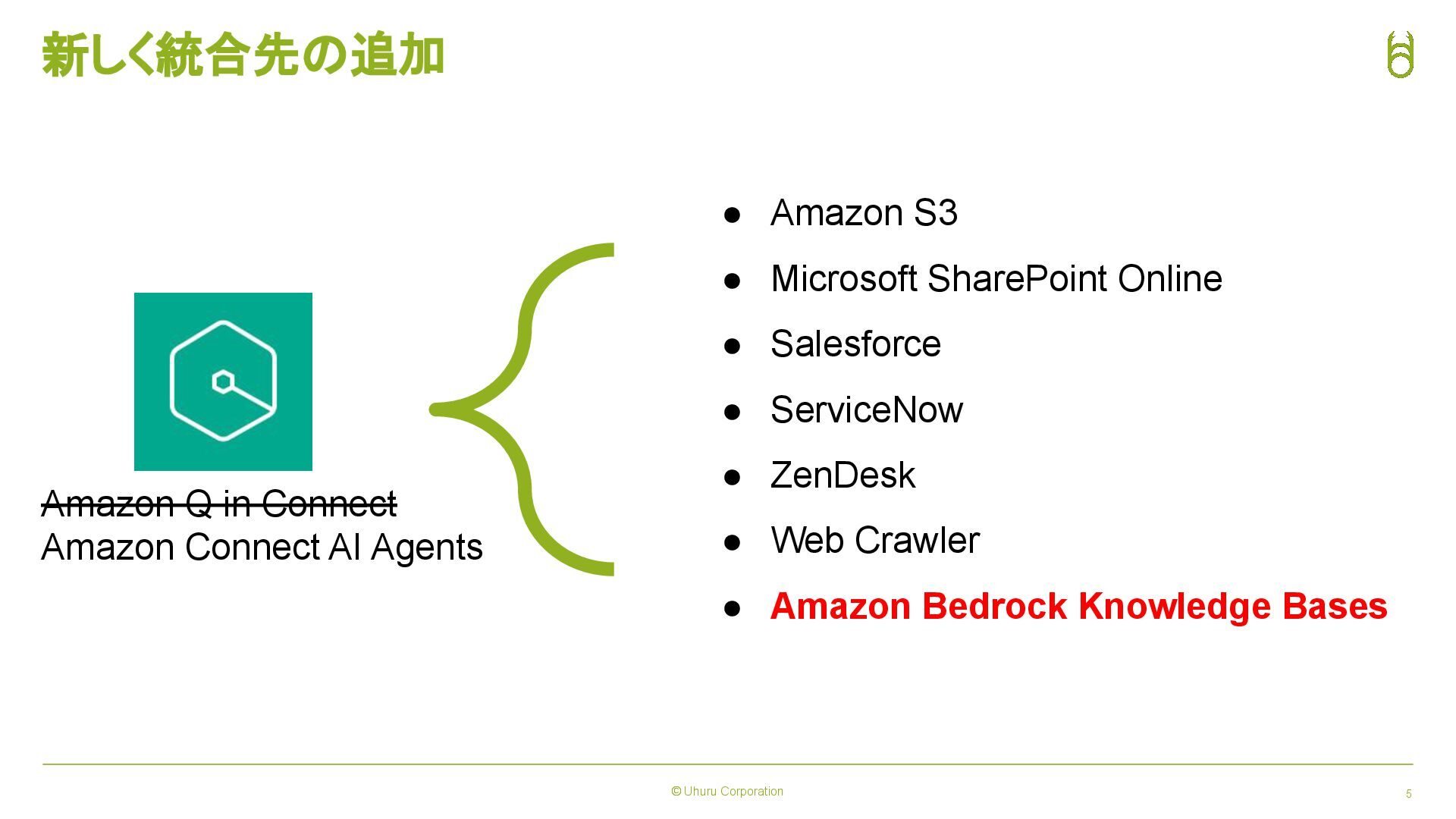 新しく統合先の追加

Amazon Q in Connect
Amazon Connect AI Agents

● Amazon S3
● Microsoft SharePoint Online
● Salesforce
● ServiceNow
● ZenDesk
● Web Crawler
● Amazon Bedrock Knowledge Bases

© Uhuru Corporation

5